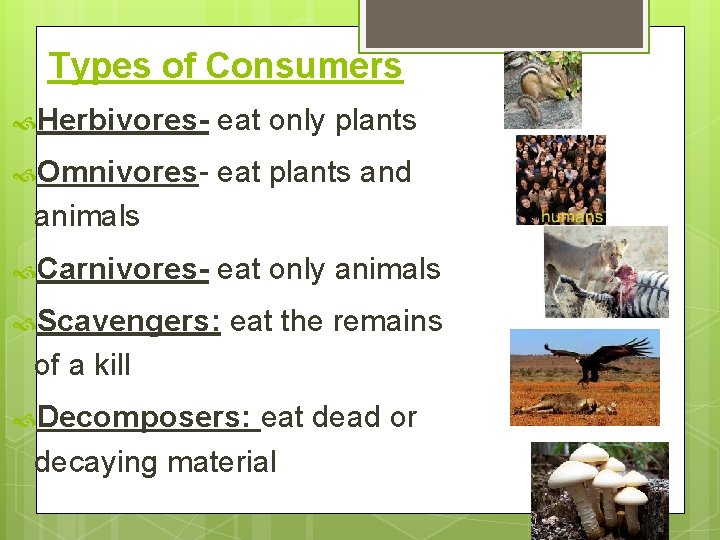 Types of Consumers

Herbivores- eat only plants

Omnivores- eat plants and animals

humans

Carnivores- eat only animals

Scavengers: eat the remains of a kill

Decomposers: eat dead or decaying material